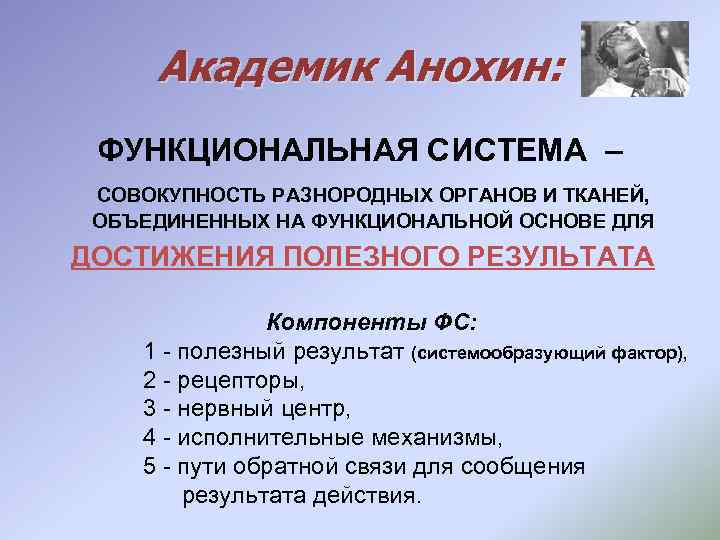 Академик Анохин:

ФУНКЦИОНАЛЬНАЯ СИСТЕМА –

СОВОКУПНОСТЬ РАЗНОРОДНЫХ ОРГАНОВ И ТКАНЕЙ, ОБЪЕДИНЕННЫХ НА ФУНКЦИОНАЛЬНОЙ ОСНОВЕ ДЛЯ ДОСТИЖЕНИЯ ПОЛЕЗНОГО РЕЗУЛЬТАТА

Компоненты ФС:

1 - полезный результат (системообразующий фактор),
2 - рецепторы,
3 - нервный центр,
4 - исполнительные механизмы,
5 - пути обратной связи для сообщения результата действия.